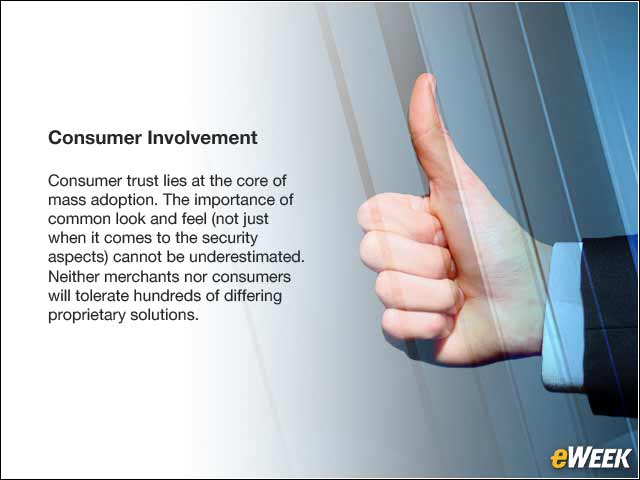 Consumer Involvement

Consumer trust lies at the core of mass adoption. The importance of common look and feel (not just when it comes to the security aspects) cannot be underestimated. Neither merchants nor consumers will tolerate hundreds of differing proprietary solutions.

eWEEK